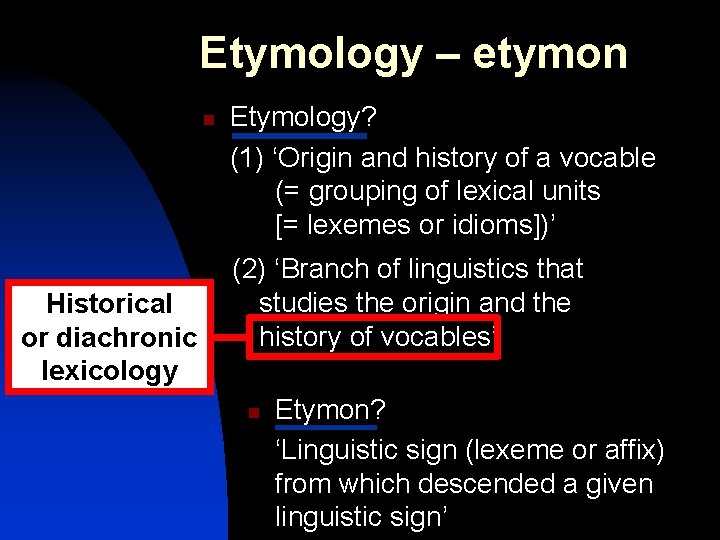 Etymology – etymon

Etymology?

(1) ‘Origin and history of a vocable (= grouping of lexical units [= lexemes or idioms])’

(2) ‘Branch of linguistics that studies the origin and the history of vocables’

Historical or diachronic lexicology

Etymon?

‘Linguistic sign (lexeme or affix) from which descended a given linguistic sign’